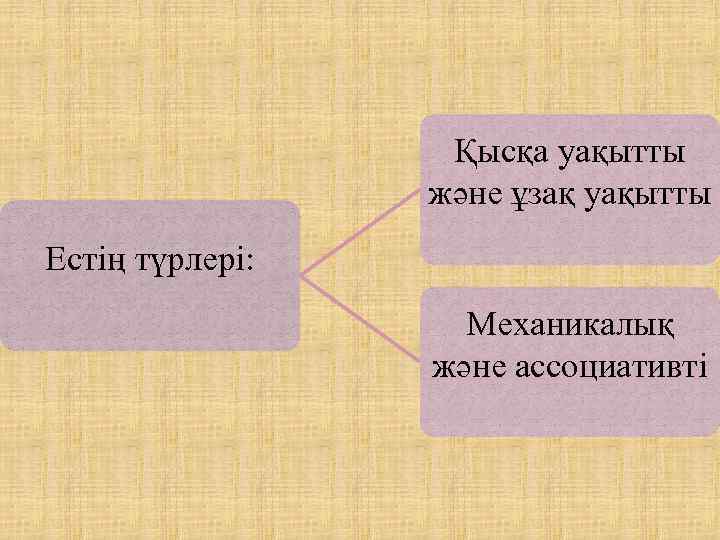 Естің түрлері:

Қысқа уақытты және ұзақ уақытты

Механикалық және ассоциативті